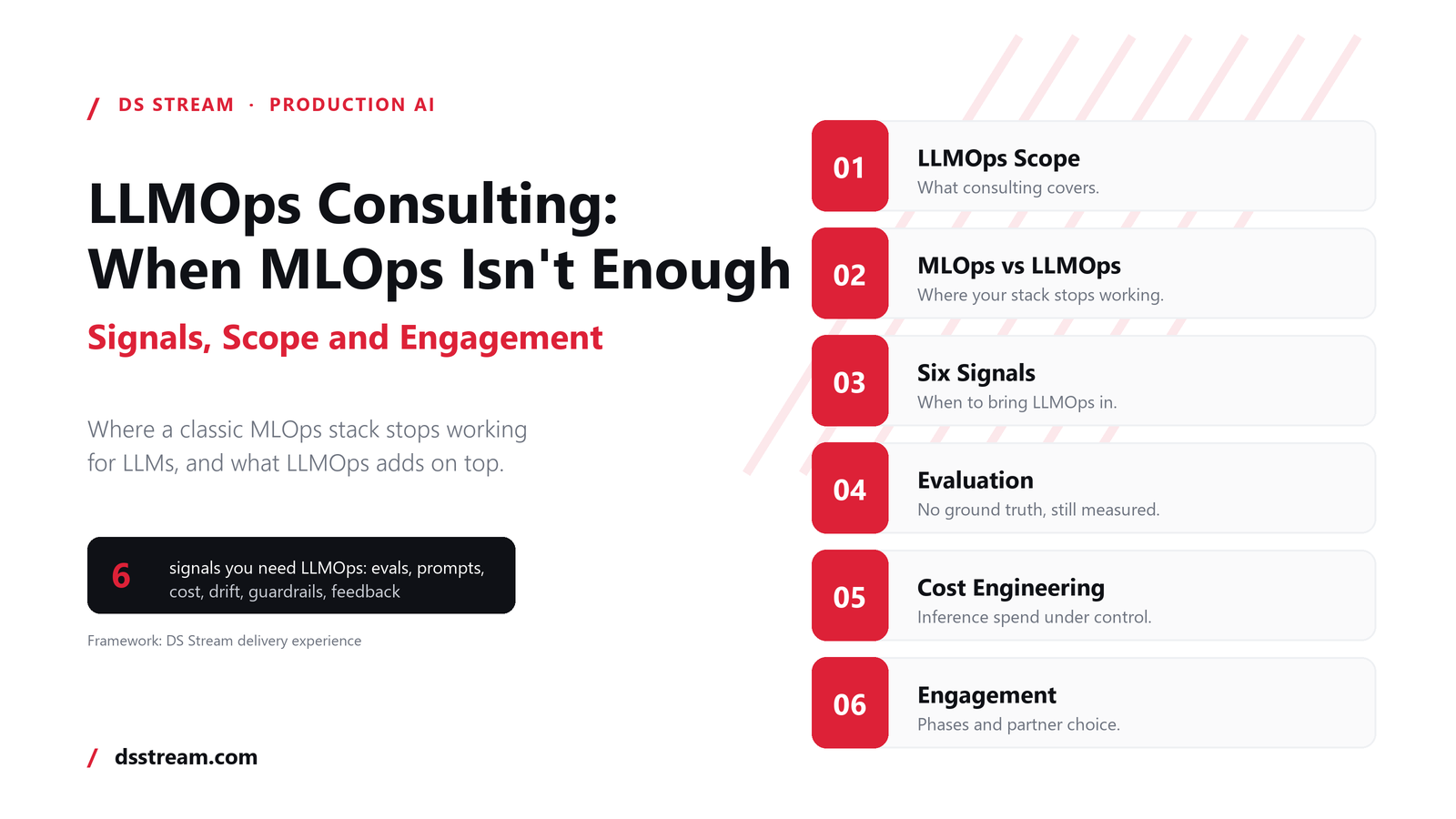 / DS STREAM · PRODUCTION AI

LLMOps Consulting: When MLOps Isn't Enough

Signals, Scope and Engagement

Where a classic MLOps stack stops working for LLMs, and what LLMOps adds on top.

6 signals you need LLMOps: evals, prompts, cost, drift, guardrails, feedback

Framework: DS Stream delivery experience

/ dsstream.com

01 LLMOps Scope
What consulting covers.

02 MLOps vs LLMOps
Where your stack stops working.

03 Six Signals
When to bring LLMOps in.

04 Evaluation
No ground truth, still measured.

05 Cost Engineering
Inference spend under control.

06 Engagement
Phases and partner choice.